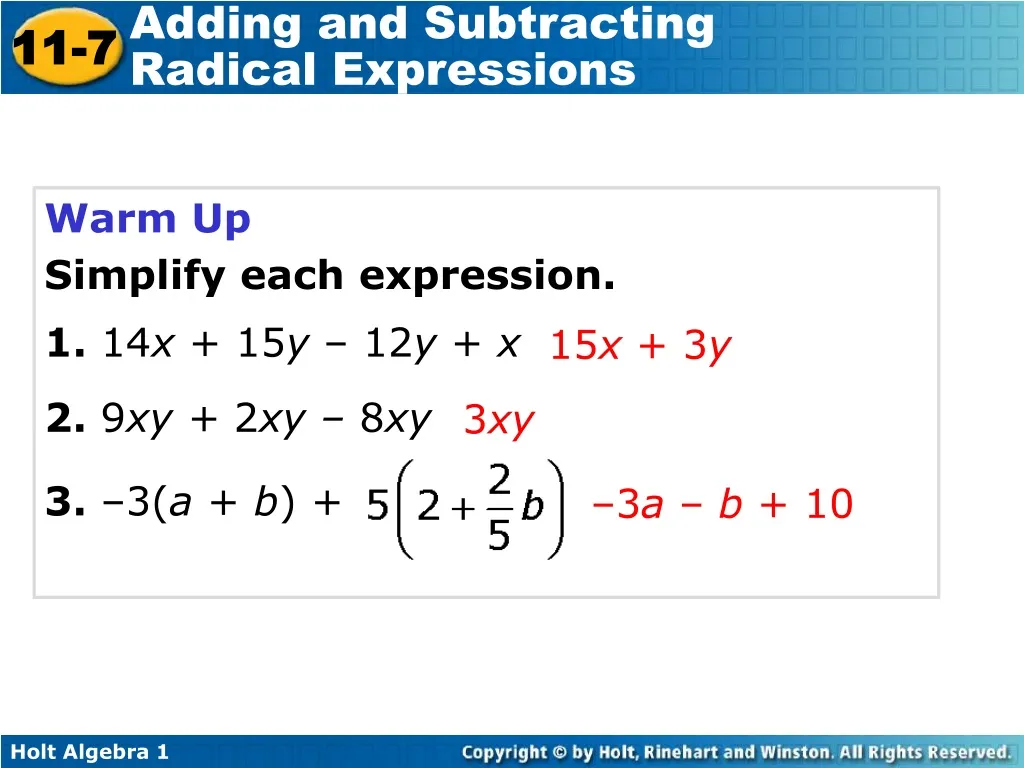 11-7 Adding and Subtracting Radical Expressions

Warm Up

Simplify each expression.

1. $14x + 15y - 12y + x$ $15x + 3y$

2. $9xy + 2xy - 8xy$ $3xy$

3. $-3(a + b) + 5\left(2 + \frac{2}{5}b\right)$ $-3a - b + 10$

Holt Algebra 1

Copyright © by Holt, Rinehart and Winston. All Rights Reserved.